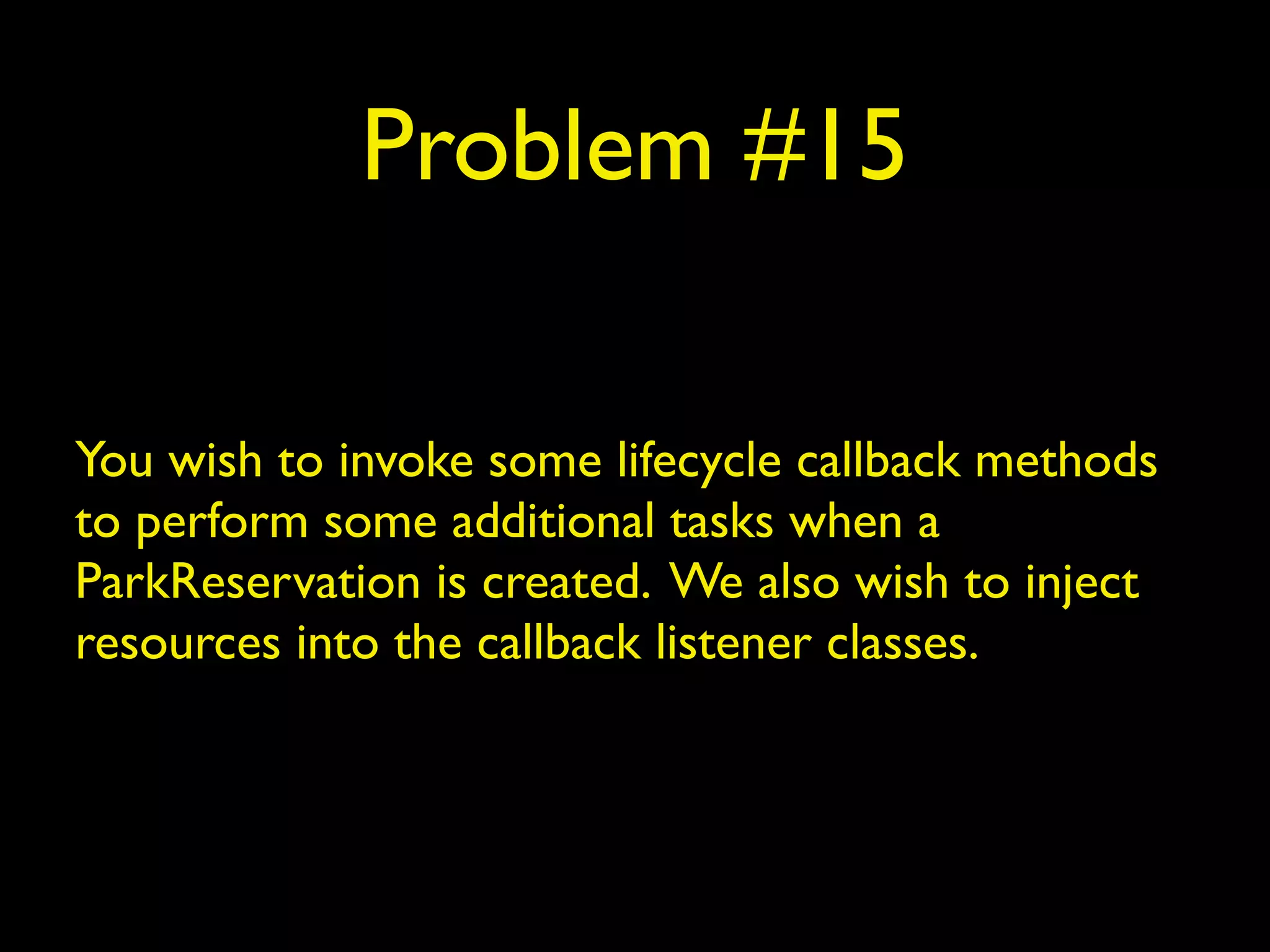 Problem #15

You wish to invoke some lifecycle callback methods to perform some additional tasks when a ParkReservation is created. We also wish to inject resources into the callback listener classes.